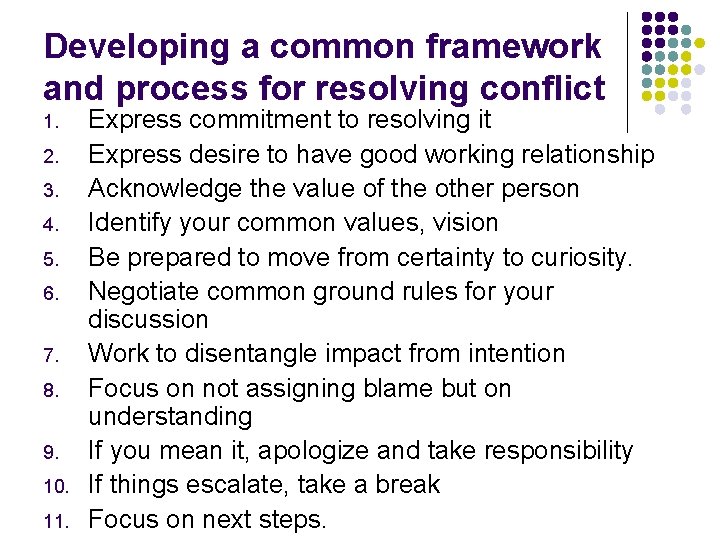 Developing a common framework and process for resolving conflict

1. Express commitment to resolving it
2. Express desire to have good working relationship
3. Acknowledge the value of the other person
4. Identify your common values, vision
5. Be prepared to move from certainty to curiosity.
6. Negotiate common ground rules for your discussion
7. Work to disentangle impact from intention
8. Focus on not assigning blame but on understanding
9. If you mean it, apologize and take responsibility
10. If things escalate, take a break
11. Focus on next steps.